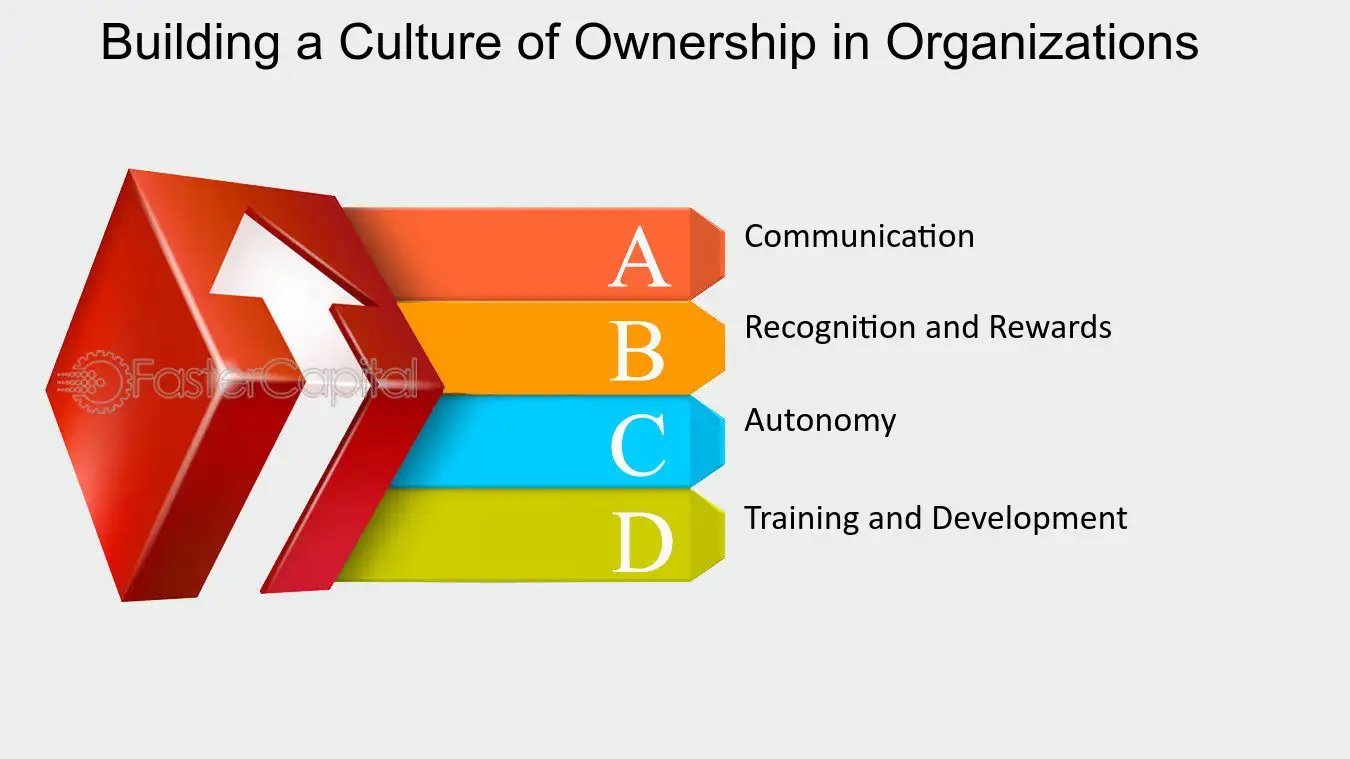 Building a Culture of Ownership in Organizations

A
Communication

B
Recognition and Rewards

C
Autonomy

D
Training and Development

FasterCapital